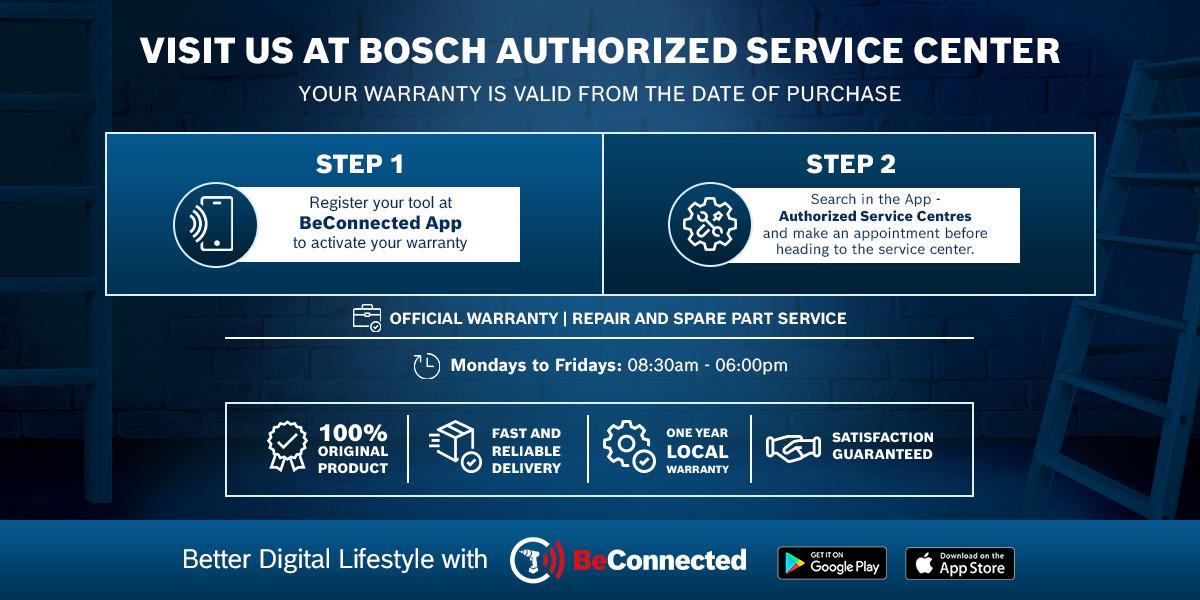 VISIT US AT BOSCH AUTHORIZED SERVICE CENTER

YOUR WARRANTY IS VALID FROM THE DATE OF PURCHASE

STEP 1

Register your tool at BeConnected App to activate your warranty

STEP 2

Search in the App - Authorized Service Centres and make an appointment before heading to the service center.

OFFICIAL WARRANTY | REPAIR AND SPARE PART SERVICE

Mondays to Fridays: 08:30am - 06:00pm

100% ORIGINAL PRODUCT

FAST AND RELIABLE DELIVERY

ONE YEAR LOCAL WARRANTY

SATISFACTION GUARANTEED

Better Digital Lifestyle with BeConnected

GET IT ON Google Play

Download on the App Store